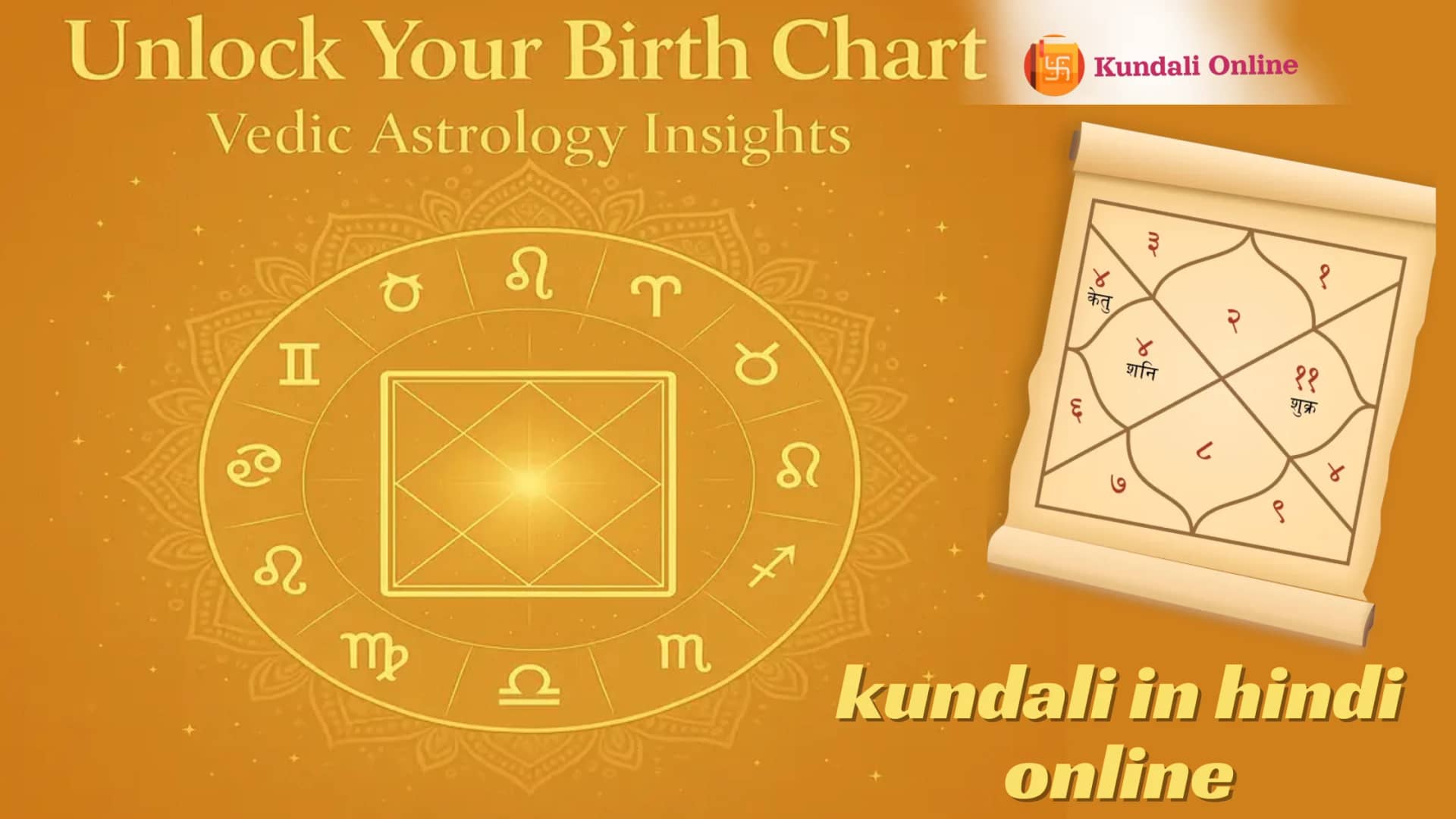 Unlock Your Birth Chart
Vedic Astrology Insights

Kundali Online

३
१
४
केतु
२
४
शनि
११
शुक्र
६
८
४
७
९

kundali in hindi online